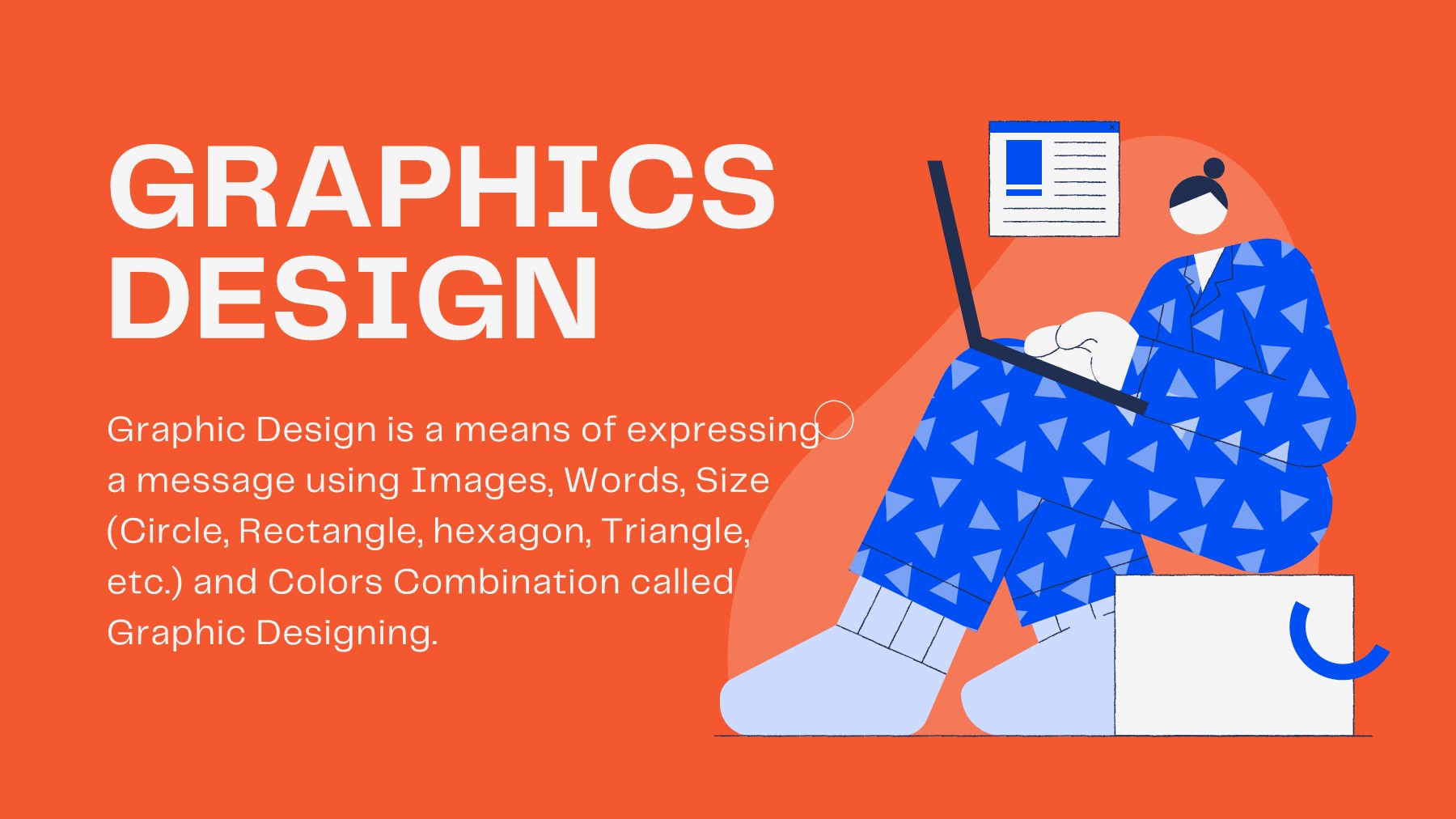 GRAPHICS
DESIGN

Graphic Design is a means of expressing a message using Images, Words, Size (Circle, Rectangle, hexagon, Triangle, etc.) and Colors Combination called Graphic Designing.